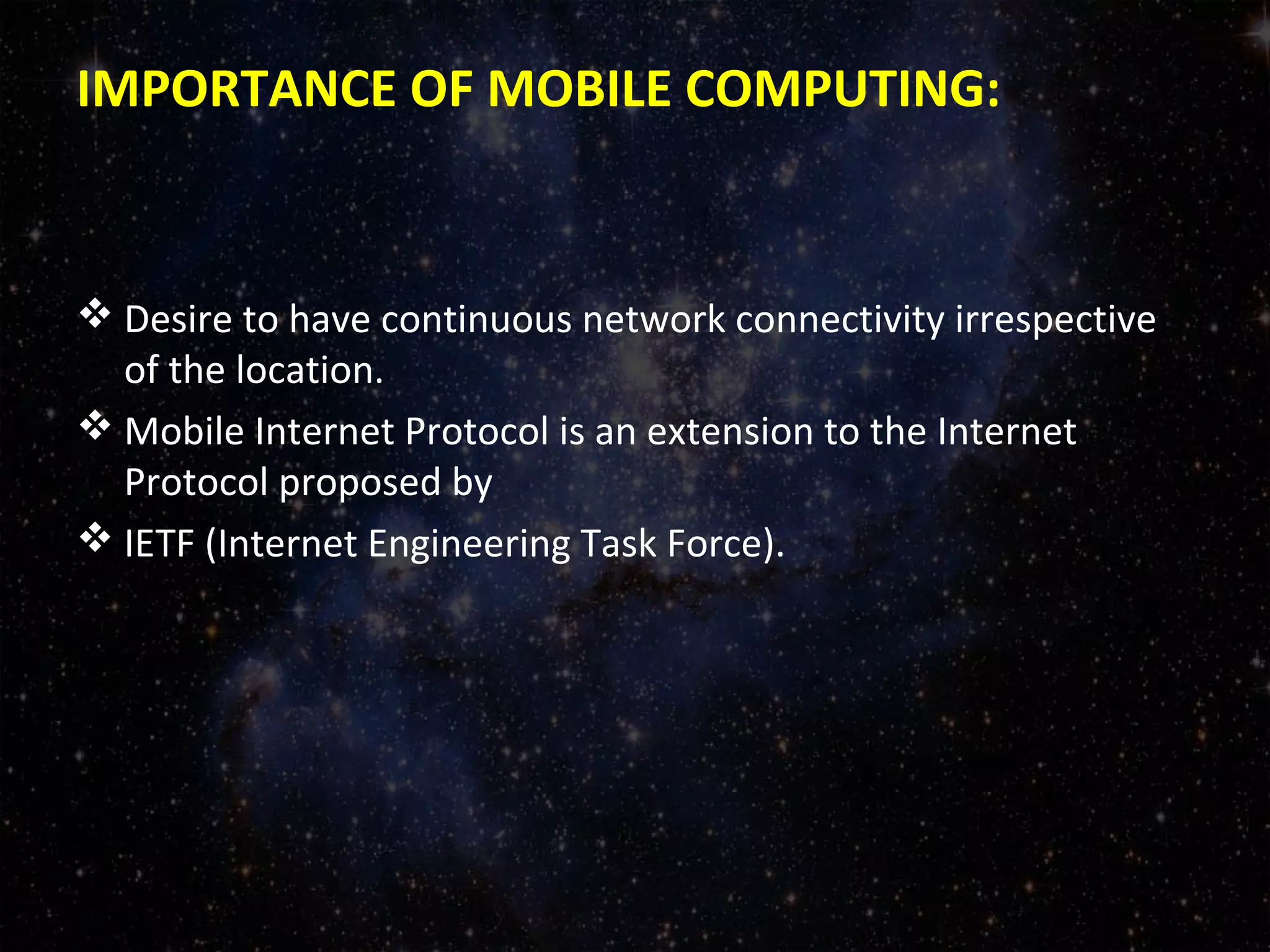 IMPORTANCE OF MOBILE COMPUTING:

❖ Desire to have continuous network connectivity irrespective of the location.

❖ Mobile Internet Protocol is an extension to the Internet Protocol proposed by

❖ IETF (Internet Engineering Task Force).